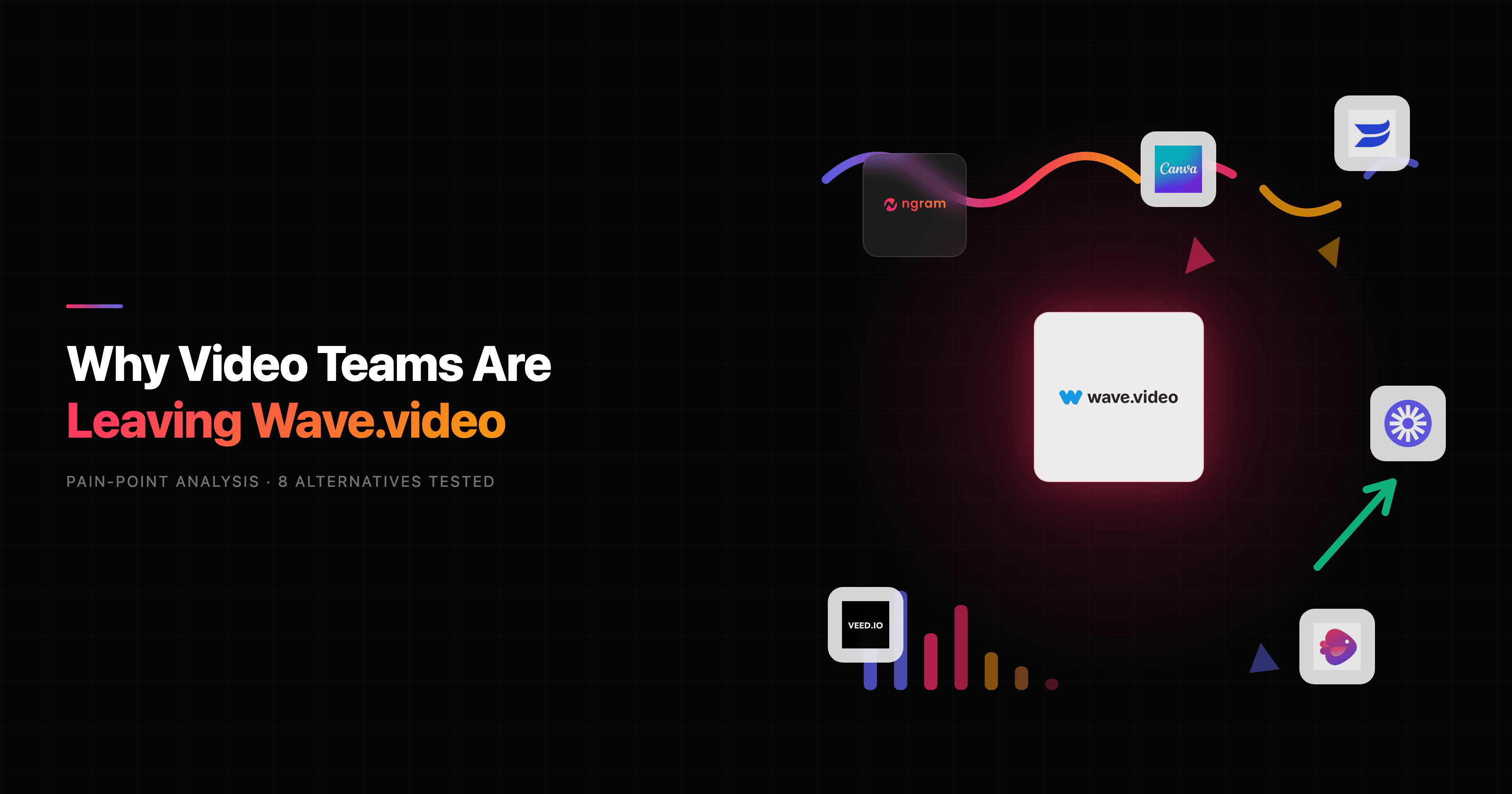 Why Video Teams Are
Leaving Wave.video

PAIN-POINT ANALYSIS · 8 ALTERNATIVES TESTED

ngram

Canva

wave.video

VEED.IO